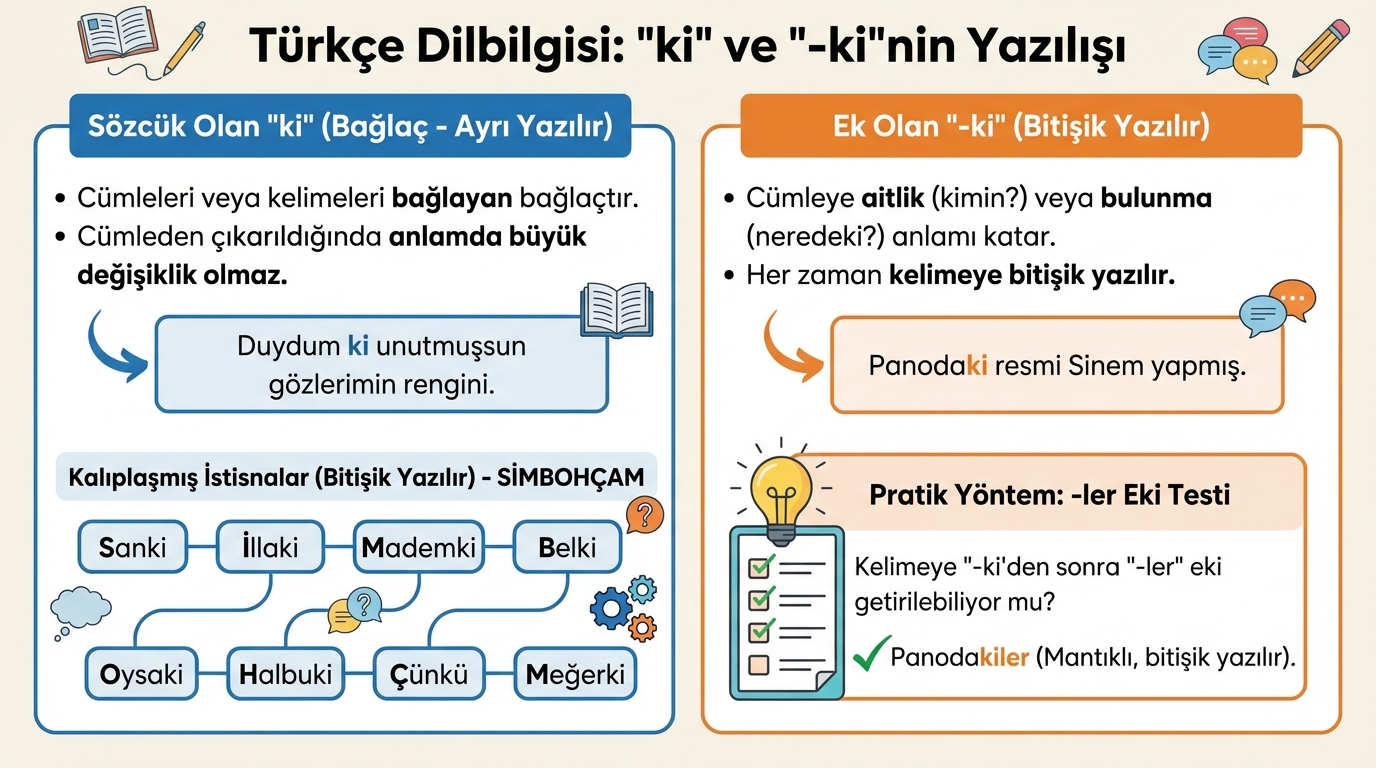 Türkçe Dilbilgisi: "ki" ve "-ki"nin Yazılışı

Sözcük Olan "ki" (Bağlaç - Ayrı Yazılır)

• Cümleleri veya kelimeleri bağlayan bağlaçtır.
• Cümleden çıkarıldığında anlamda büyük değişiklik olmaz.

Duydum ki unutmuşsun gözlerimin rengini.

Kalıplaşmış İstisnalar (Bitişik Yazılır) - SİMBOHÇAM

Sanki
İllaki
Mademki
Belki
Oysaki
Halbuki
Çünkü
Meğerki

Ek Olan "-ki" (Bitişik Yazılır)

• Cümleye aitlik (kimin?) veya bulunma (neredeki?) anlamı katar.
• Her zaman kelimeye bitişik yazılır.

Panodaki resmi Sinem yapmış.

Pratik Yöntem: -ler Eki Testi

Kelimeye "-ki'den sonra "-ler" eki getirilebiliyor mu?

Panodakiler (Mantıklı, bitişik yazılır).